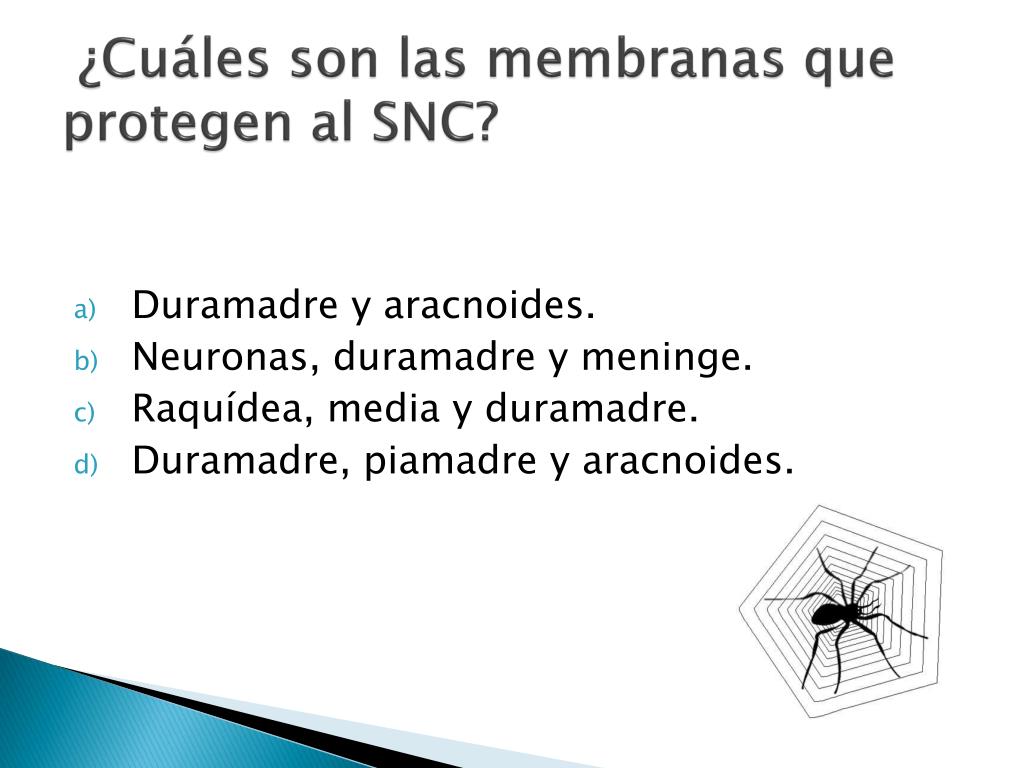 ¿Cuáles son las membranas que protegen al SNC?

a) Duramadre y aracnoides.
b) Neuronas, duramadre y meninge.
c) Raquídea, media y duramadre.
d) Duramadre, piamadre y aracnoides.